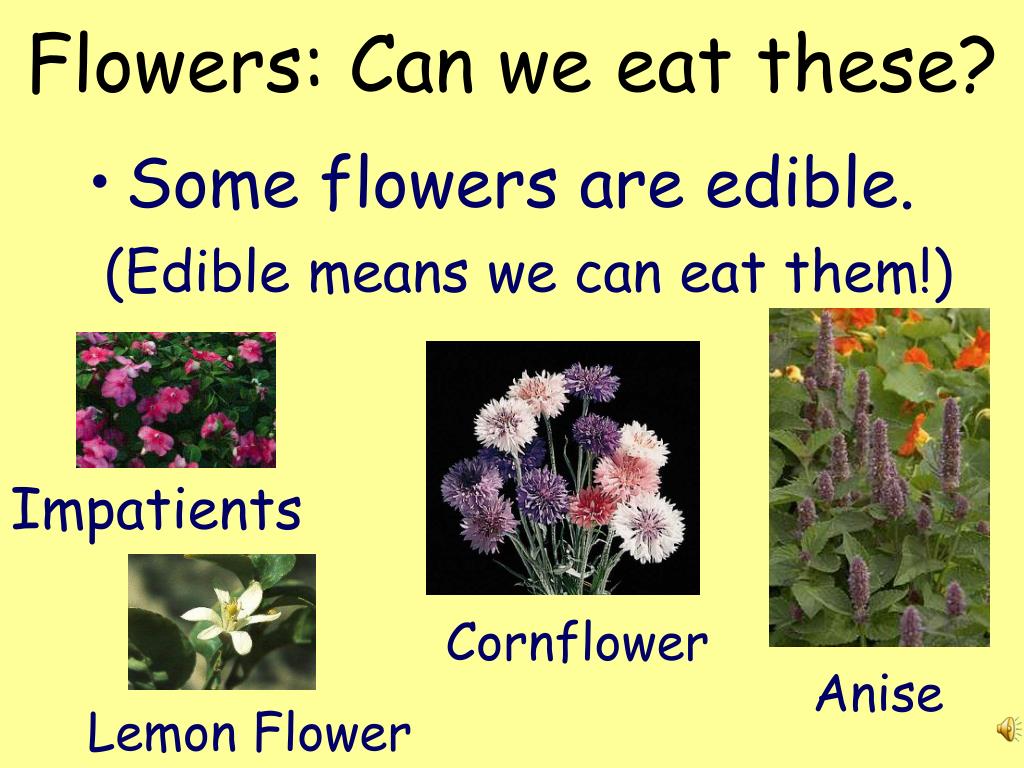 Flowers: Can we eat these?

• Some flowers are edible.
(Edible means we can eat them!)

Impatients

Lemon Flower

Cornflower

Anise